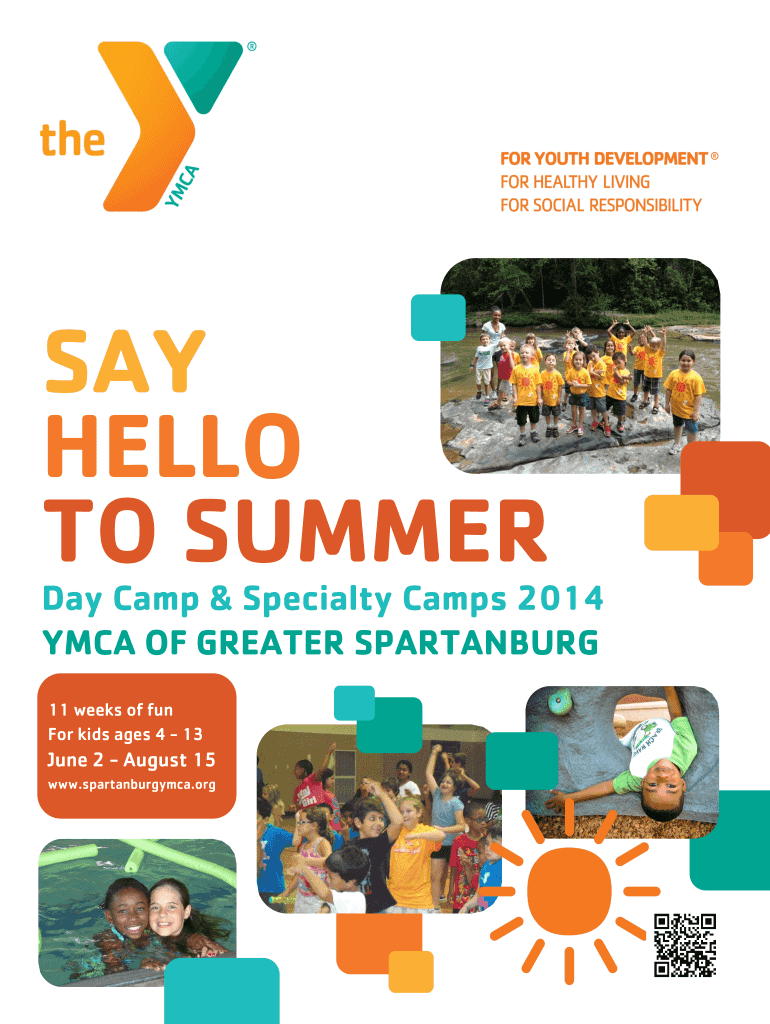 the YMCA ®

FOR YOUTH DEVELOPMENT ®
FOR HEALTHY LIVING
FOR SOCIAL RESPONSIBILITY

SAY HELLO TO SUMMER

Day Camp & Specialty Camps 2014
YMCA OF GREATER SPARTANBURG

11 weeks of fun
For kids ages 4 - 13
June 2 - August 15
www.spartanburgymca.org